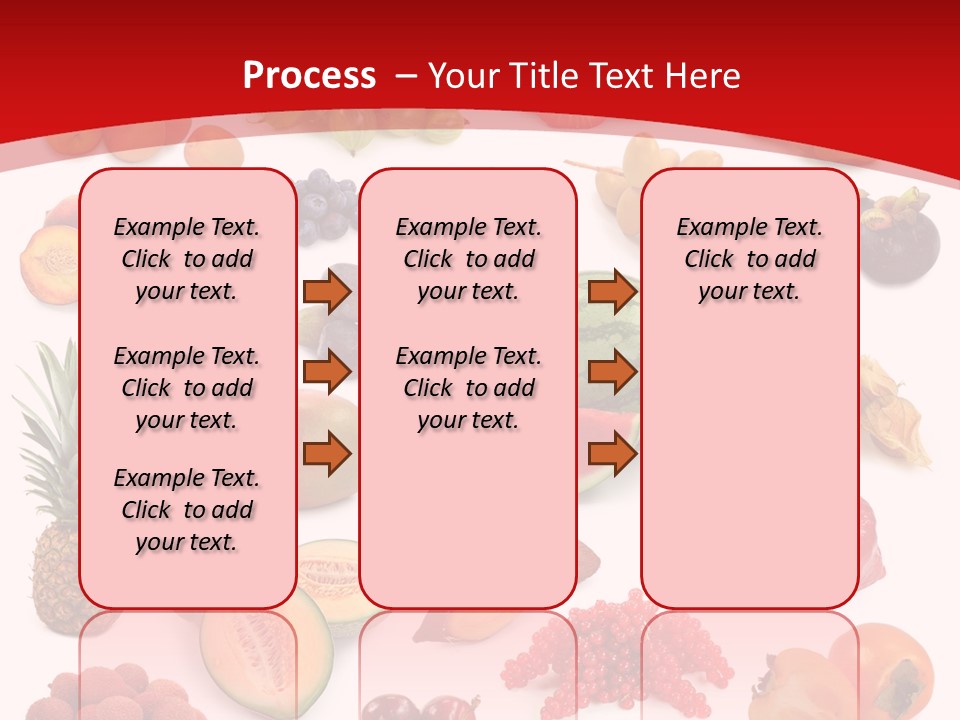 Process – Your Title Text Here

Example Text. Click to add your text.

Example Text. Click to add your text.

Example Text. Click to add your text.

Example Text. Click to add your text.

Example Text. Click to add your text.

Example Text. Click to add your text.